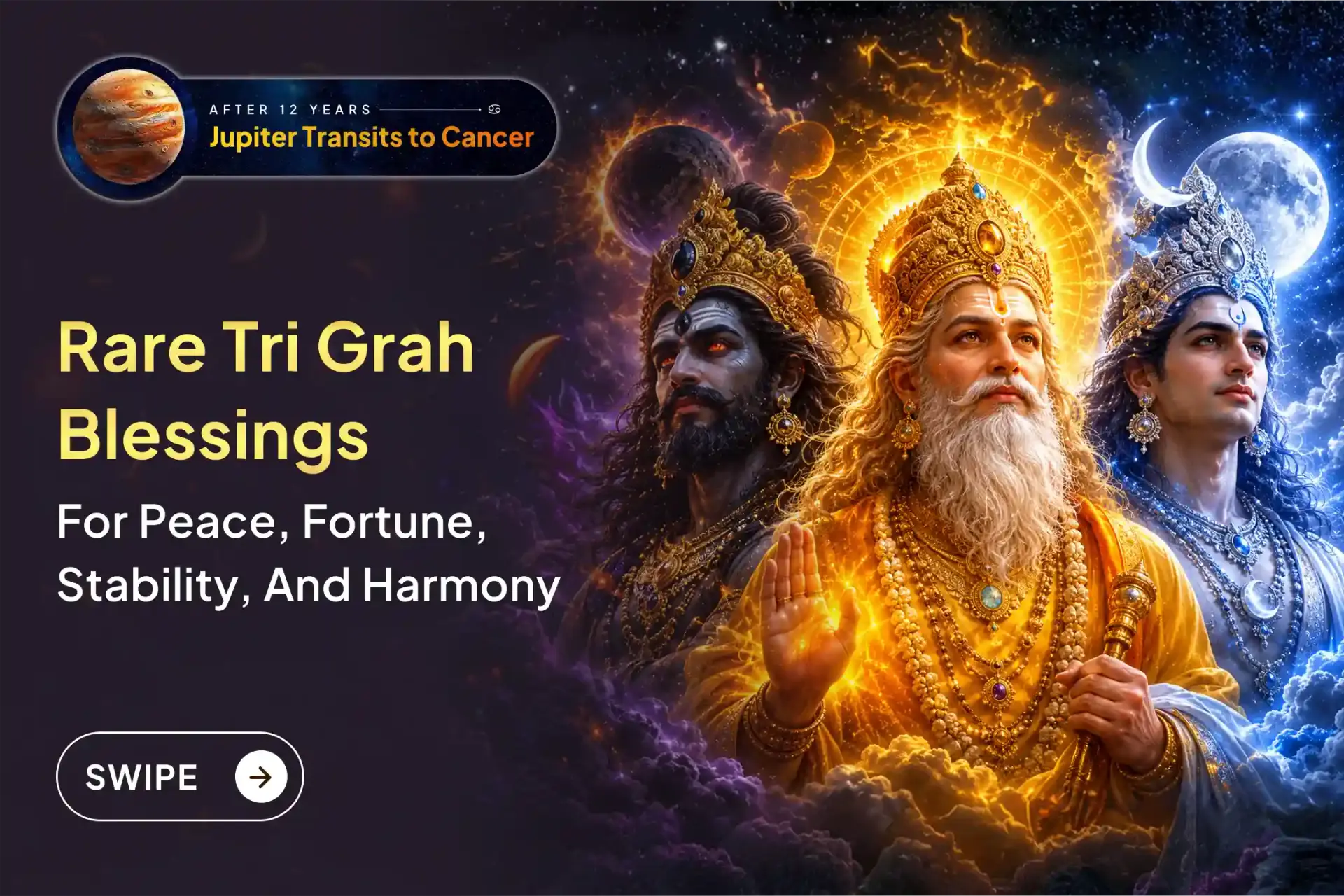 AFTER 12 YEARS ♋
Jupiter Transits to Cancer

Rare Tri Grah Blessings

For Peace, Fortune, Stability, And Harmony

SWIPE